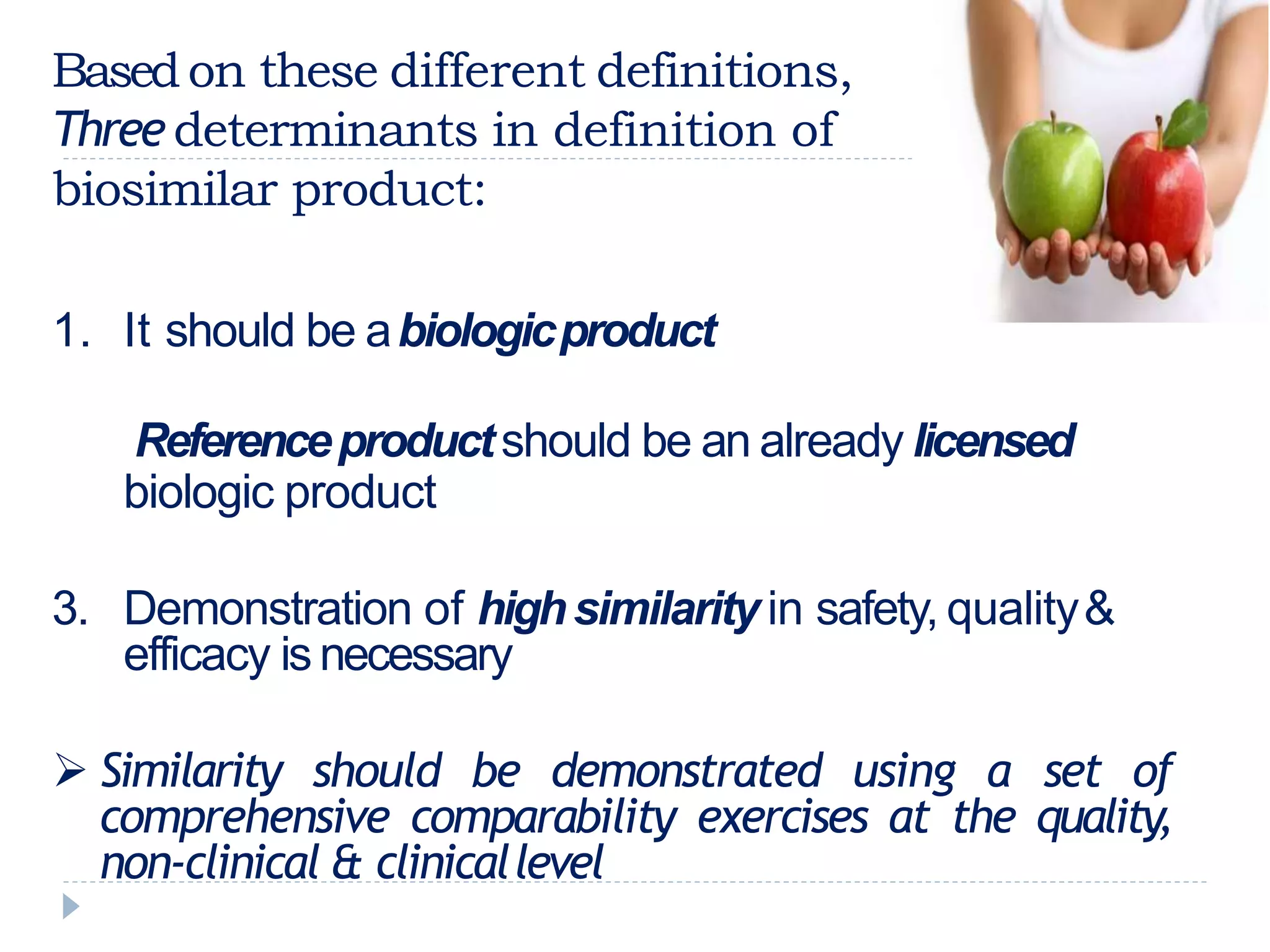 Based on these different definitions, Three determinants in definition of biosimilar product:

1. It should be a biologic product

Reference product should be an already licensed biologic product

3. Demonstration of high similarity in safety, quality & efficacy is necessary

➢ Similarity should be demonstrated using a set of comprehensive comparability exercises at the quality, non-clinical & clinical level